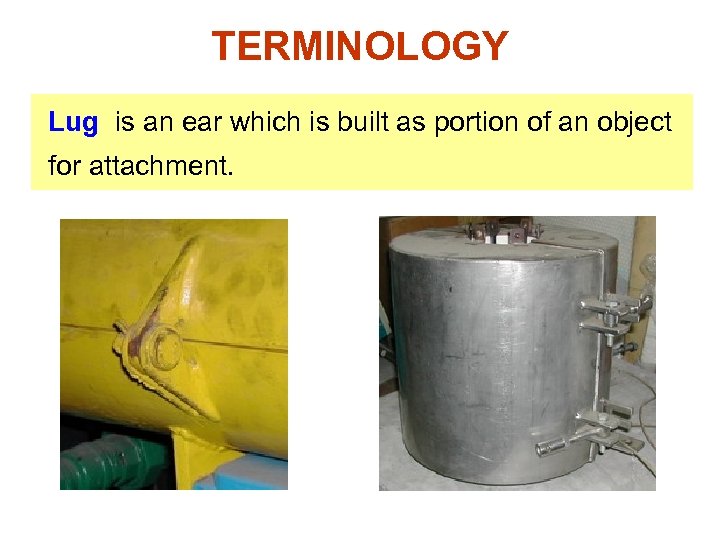 TERMINOLOGY

Lug is an ear which is built as portion of an object for attachment.